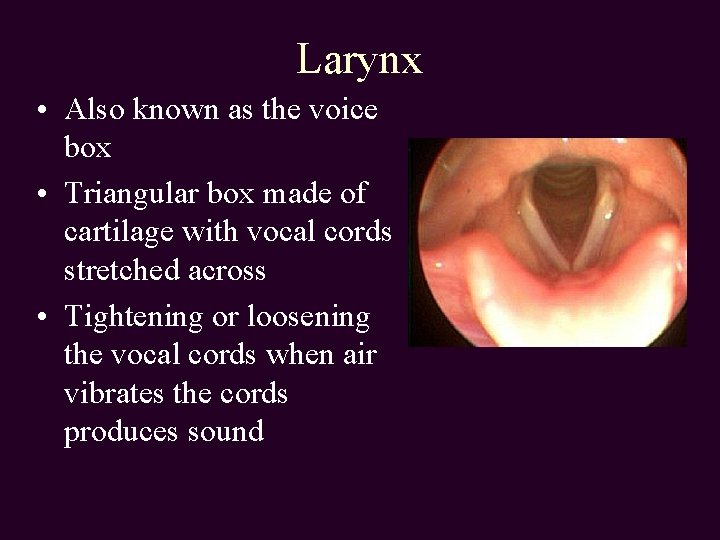 Larynx

• Also known as the voice box
• Triangular box made of cartilage with vocal cords stretched across
• Tightening or loosening the vocal cords when air vibrates the cords produces sound